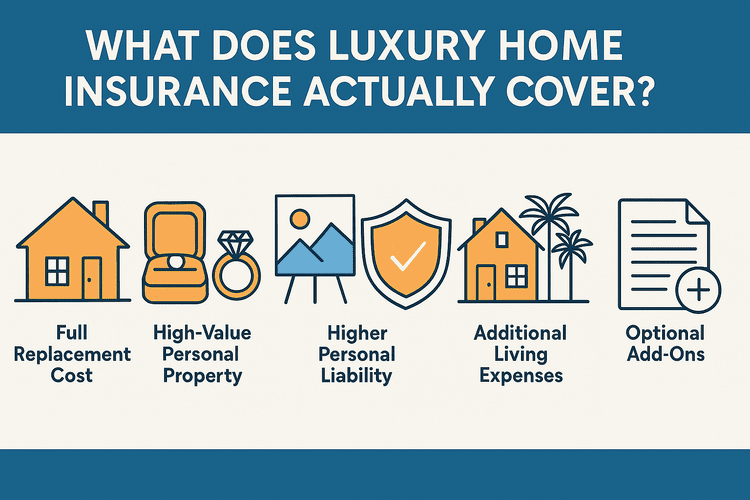 WHAT DOES LUXURY HOME INSURANCE ACTUALLY COVER?

Full Replacement Cost

High-Value Personal Property

Higher Personal Liability

Additional Living Expenses

Optional Add-Ons